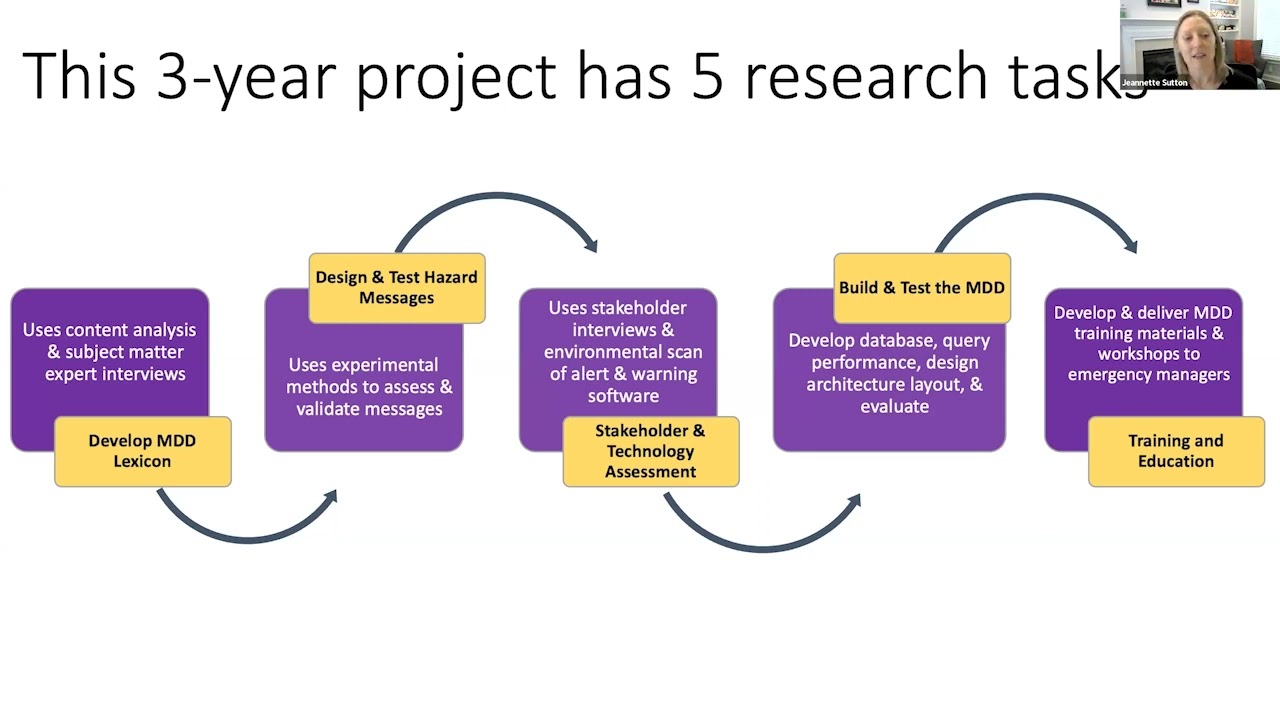 This 3-year project has 5 research tasks

Jeannette Sutton

Uses content analysis & subject matter expert interviews

Develop MDD Lexicon

Design & Test Hazard Messages

Uses experimental methods to assess & validate messages

Uses stakeholder interviews & environmental scan of alert & warning software

Stakeholder & Technology Assessment

Build & Test the MDD

Develop database, query performance, design architecture layout, & evaluate

Develop & deliver MDD training materials & workshops to emergency managers

Training and Education